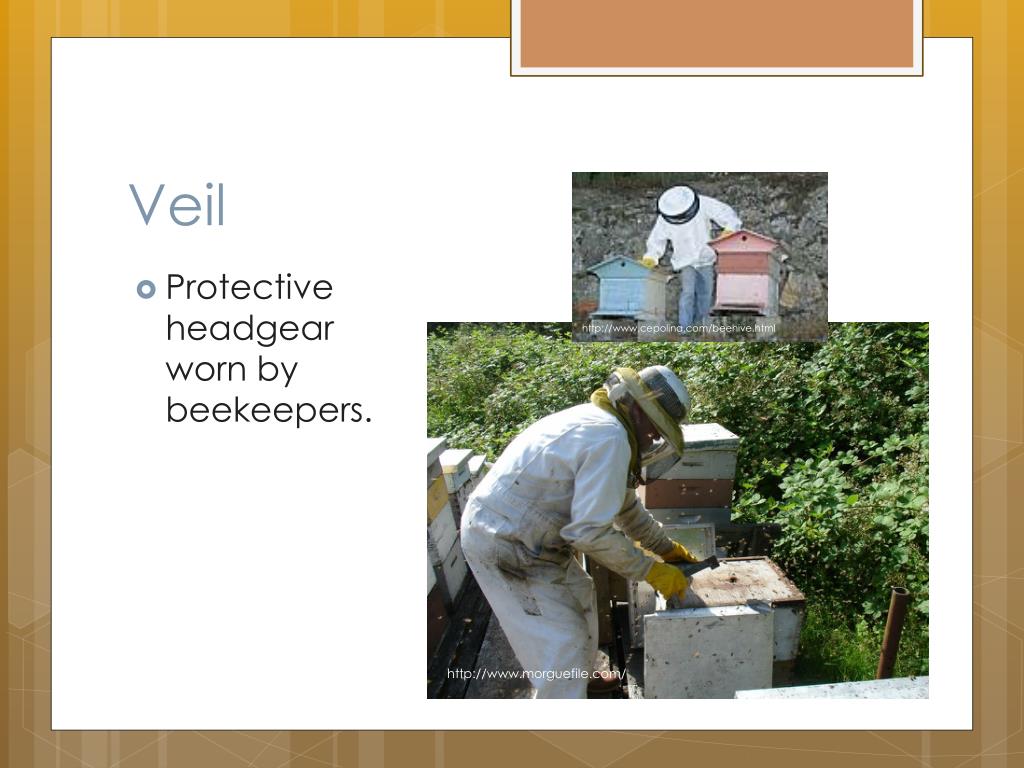 Veil

Protective headgear worn by beekeepers.

http://www.cepolina.com/beehive.html

http://www.morguefile.com/